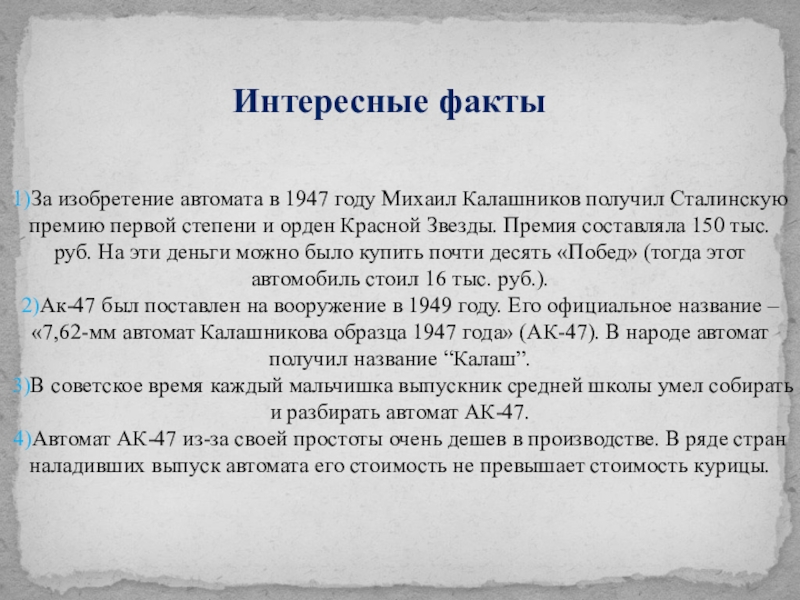 Интересные факты

1)За изобретение автомата в 1947 году Михаил Калашников получил Сталинскую премию первой степени и орден Красной Звезды. Премия составляла 150 тыс. руб. На эти деньги можно было купить почти десять «Побед» (тогда этот автомобиль стоил 16 тыс. руб.).
2)Ак-47 был поставлен на вооружение в 1949 году. Его официальное название – «7,62-мм автомат Калашникова образца 1947 года» (АК-47). В народе автомат получил название “Калаш”.
3)В советское время каждый мальчишка выпускник средней школы умел собирать и разбирать автомат АК-47.
4)Автомат АК-47 из-за своей простоты очень дешев в производстве. В ряде стран наладивших выпуск автомата его стоимость не превышает стоимость курицы.